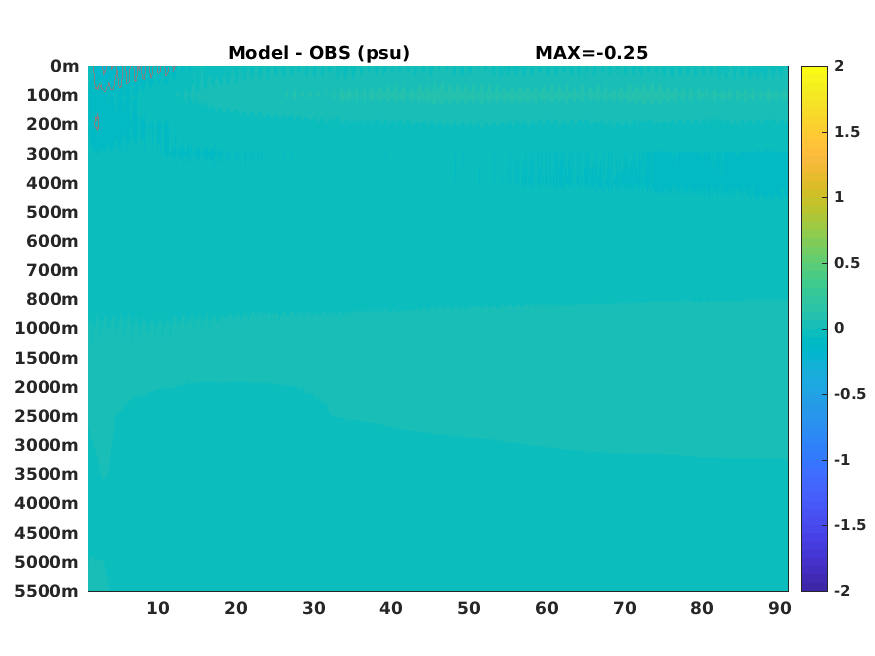 Model - OBS (psu)  MAX=-0.25

0m
100m
200m
300m
400m
500m
600m
700m
800m
1000m
1500m
2000m
2500m
3000m
3500m
4000m
4500m
5000m
5500m

10 20 30 40 50 60 70 80 90

2
1.5
1
0.5
0
-0.5
-1
-1.5
-2